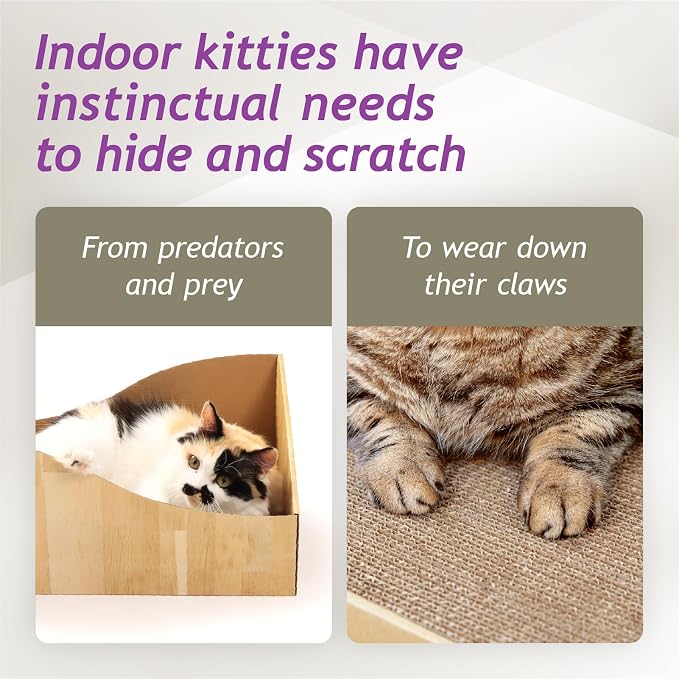 Indoor kitties have instinctual needs to hide and scratch

From predators and prey

To wear down their claws